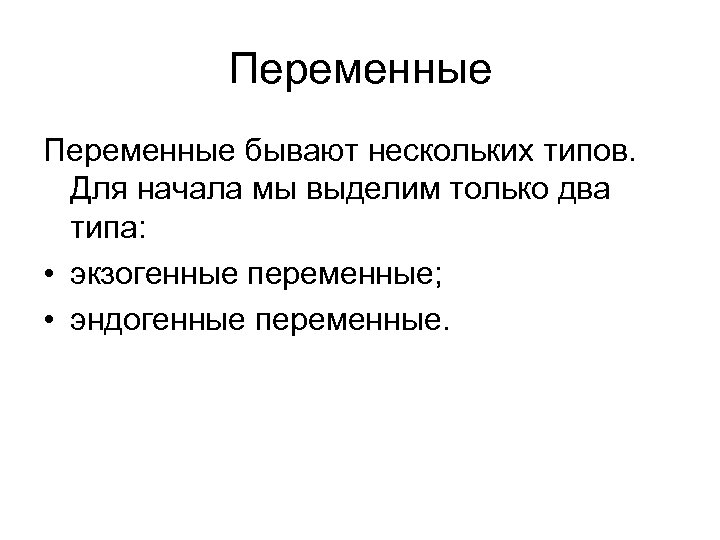 Переменные

Переменные бывают нескольких типов. Для начала мы выделим только два типа:

• экзогенные переменные;
• эндогенные переменные.